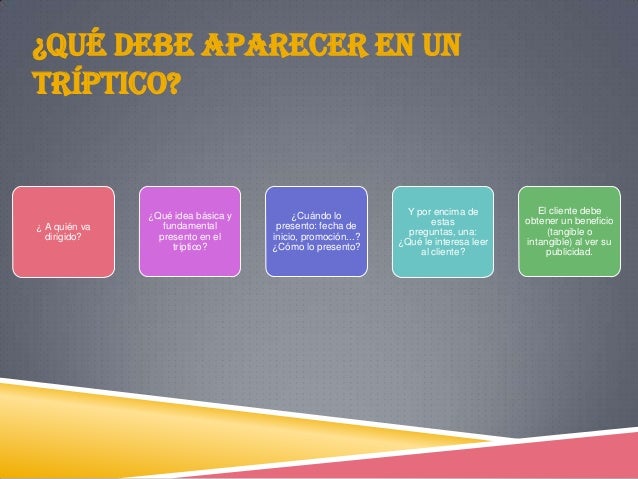 ¿QUÉ DEBE APARECER EN UN TRÍPTICO?

¿ A quién va dirigido?

¿Qué idea básica y fundamental presento en el tríptico?

¿Cuándo lo presento: fecha de inicio, promoción…? ¿Cómo lo presento?

Y por encima de estas preguntas, una: ¿Qué le interesa leer al cliente?

El cliente debe obtener un beneficio (tangible o intangible) al ver su publicidad.